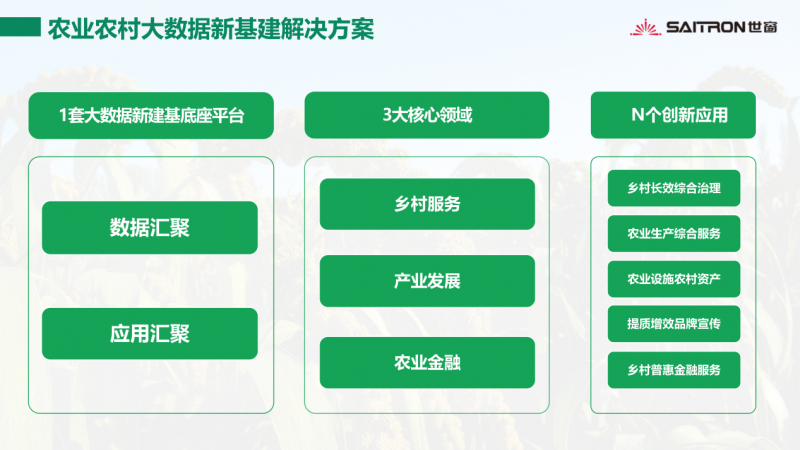 农业农村大数据新基建解决方案

SAITRON 世窗

1套大数据新建基底座平台

数据汇聚

应用汇聚

3大核心领域

乡村服务

产业发展

农业金融

N个创新应用

乡村长效综合治理

农业生产综合服务

农业设施农村资产

提质增效品牌宣传

乡村普惠金融服务